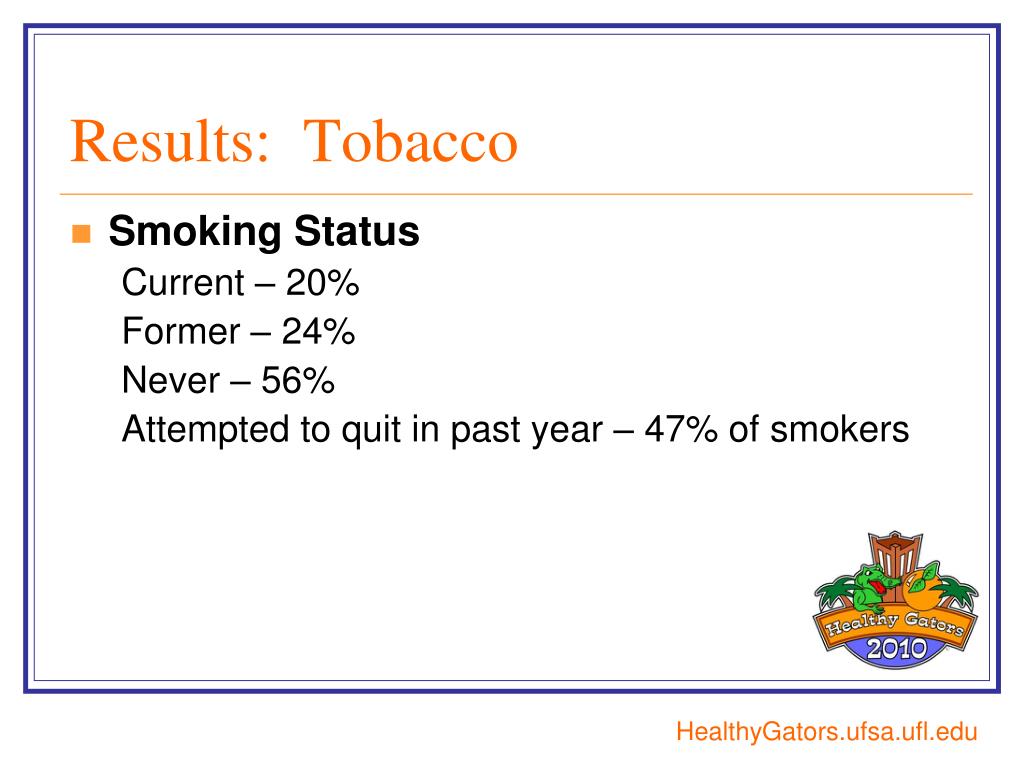 Results: Tobacco

Smoking Status
Current – 20%
Former – 24%
Never – 56%
Attempted to quit in past year – 47% of smokers

Healthy Gators
2010

HealthyGators.ufsa.ufl.edu